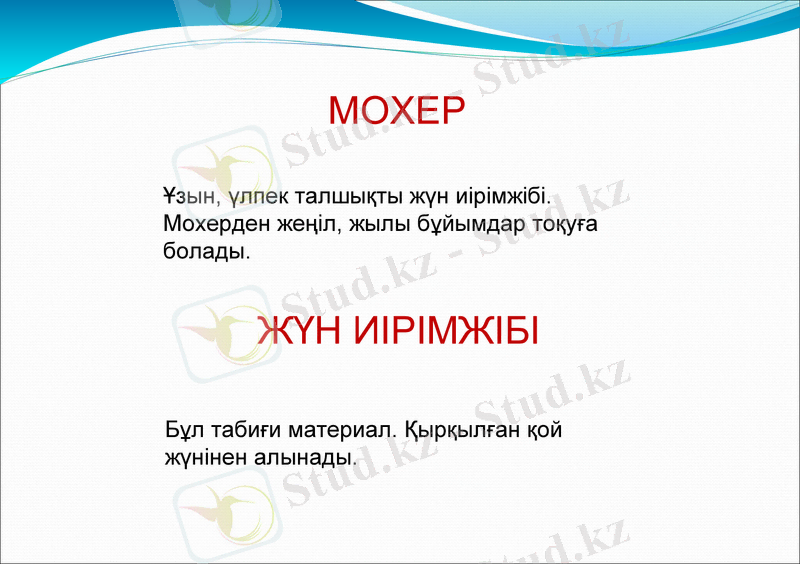 МОХЕР

Ұзын, үлпек талшықты жүн иірімжібі. Мохерден жеңіл, жылы бұйымдар тоқуға болады.

ЖҮН ИІРІМЖІБІ

Бұл табиғи материал. Қырқылған қой жүнінен алынады.

Stud.kz - Stud.kz